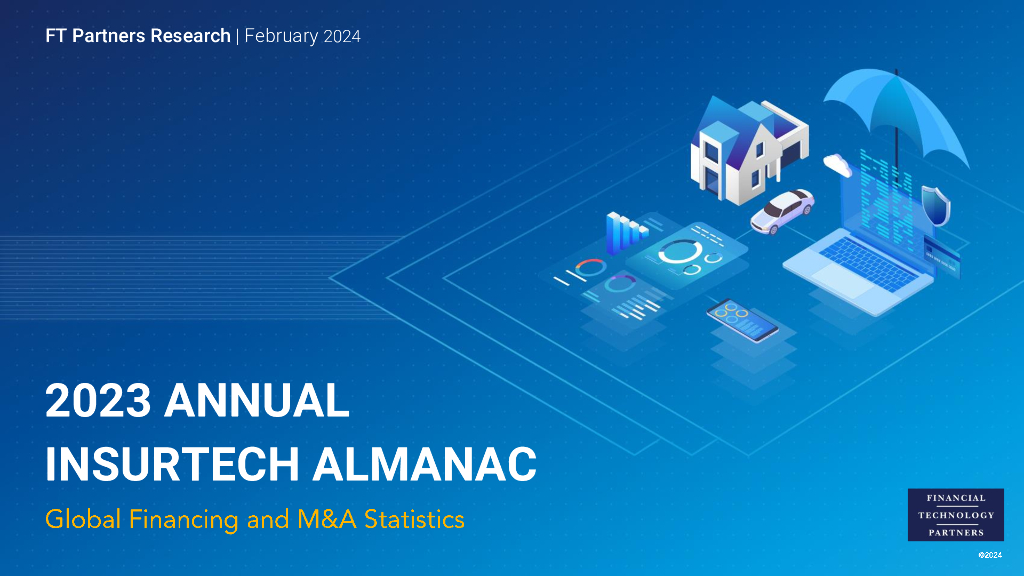 FT Partners Research | February 2024

2023 ANNUAL INSURTECH ALMANAC

Global Financing and M&A Statistics

FINANCIAL TECHNOLOGY PARTNERS

©2024